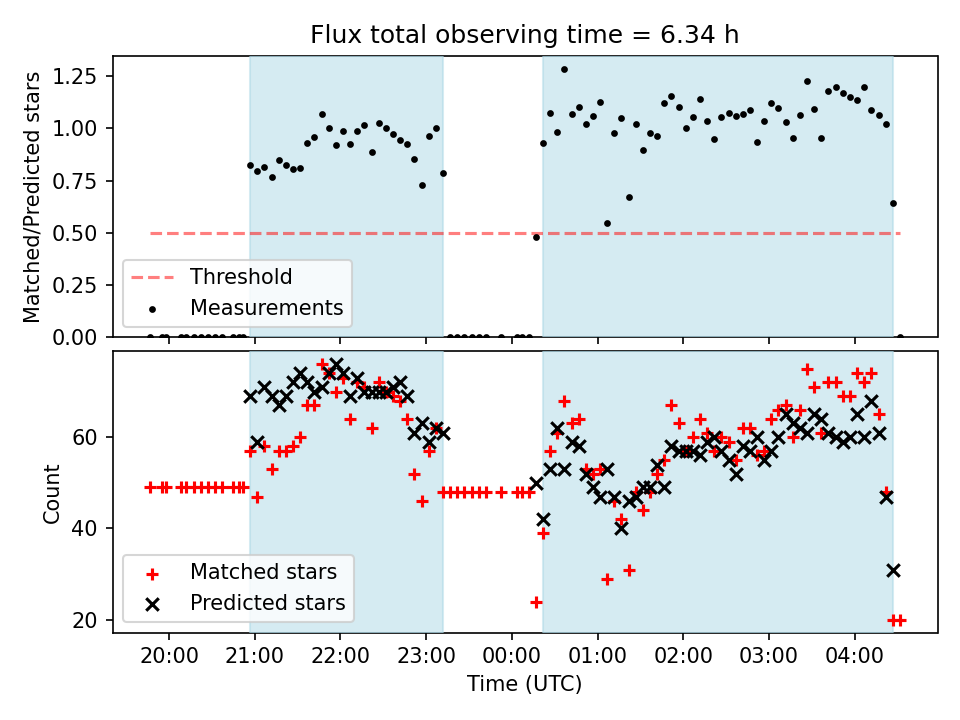 Flux total observing time = 6.34 h

Matched/Predicted stars

1.25
1.00
0.75
0.50
0.25
0.00

Threshold
Measurements

Count

60
40
20

Matched stars
Predicted stars

20:00 21:00 22:00 23:00 00:00 01:00 02:00 03:00 04:00

Time (UTC)